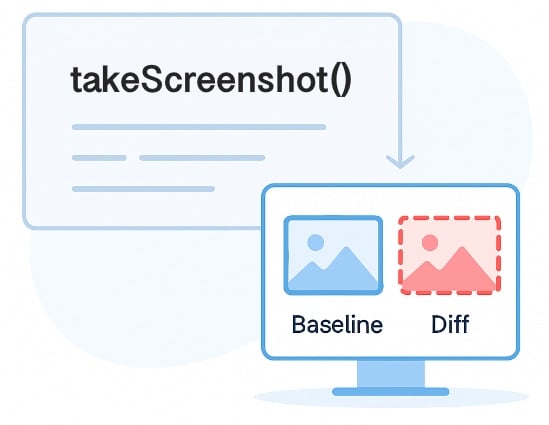 takeScreenshot()

Baseline

Diff